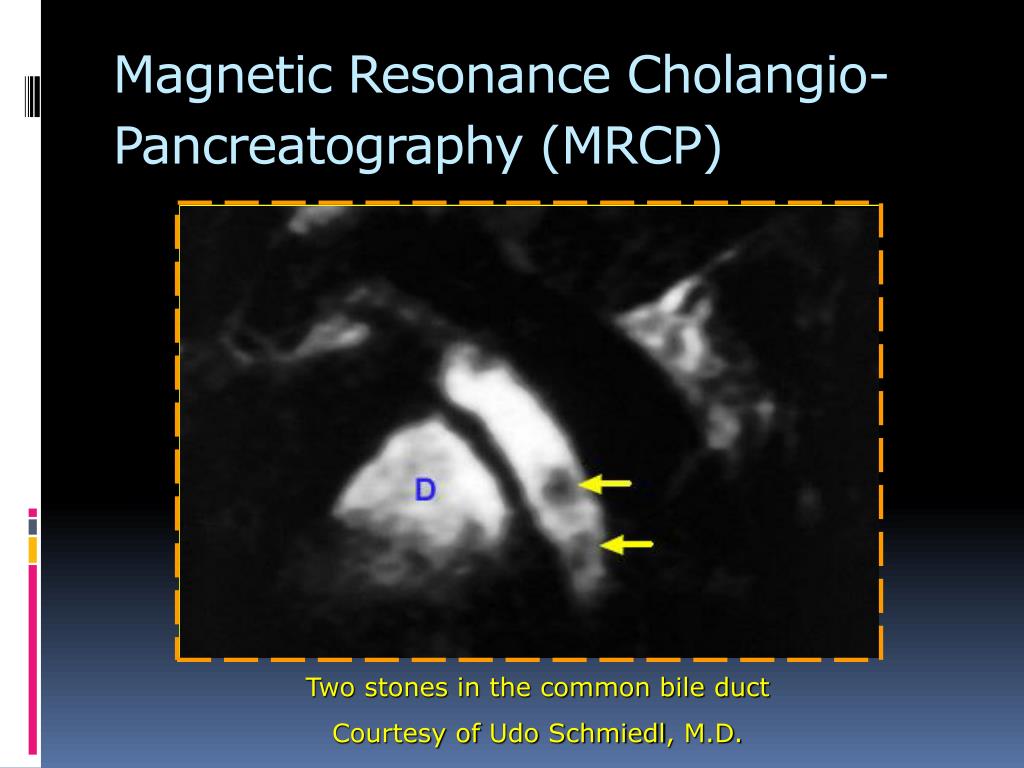 Magnetic Resonance Cholangio-Pancreatography (MRCP)

D

Two stones in the common bile duct

Courtesy of Udo Schmiedl, M.D.